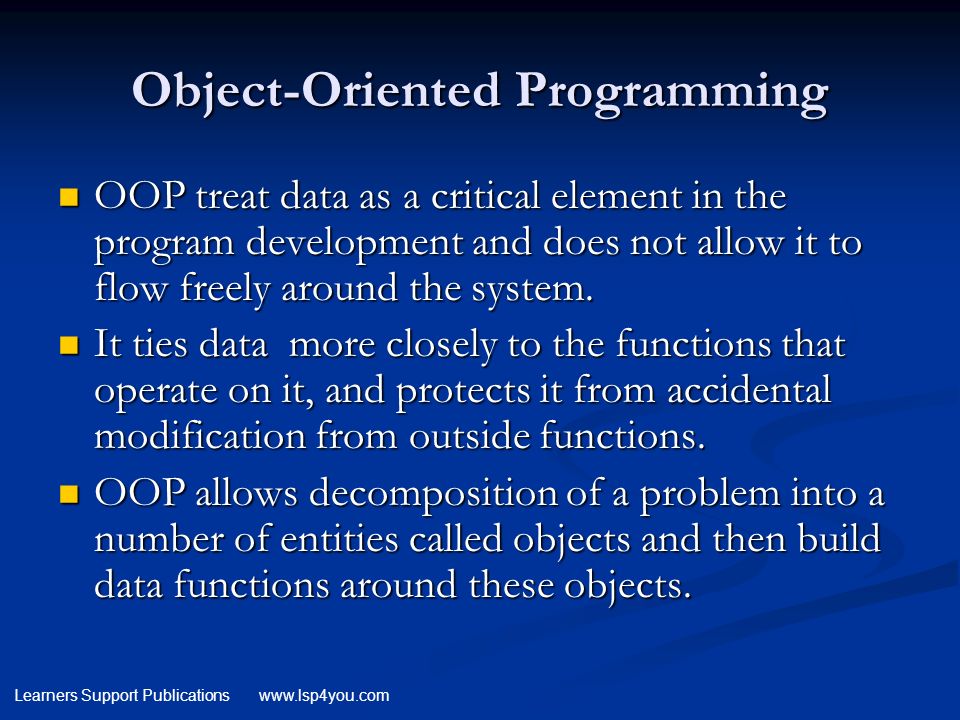 Object-Oriented Programming

- OOP treat data as a critical element in the program development and does not allow it to flow freely around the system.
- It ties data more closely to the functions that operate on it, and protects it from accidental modification from outside functions.
- OOP allows decomposition of a problem into a number of entities called objects and then build data functions around these objects.

Learners Support Publications www.lsp4you.com